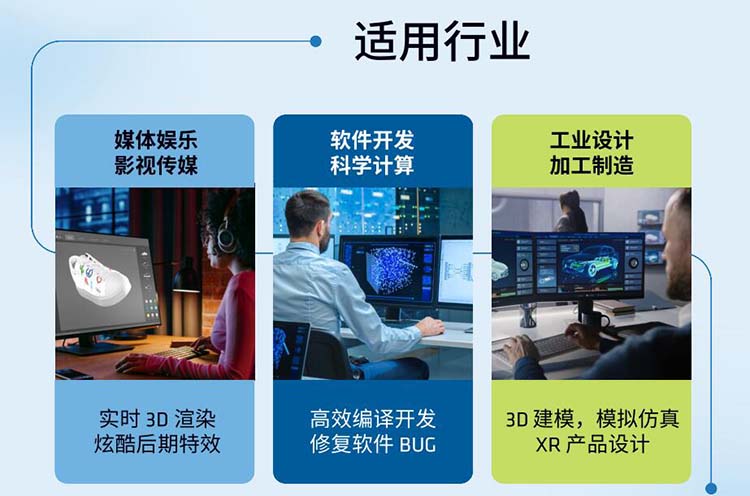 适用行业

媒体娱乐
影视传媒

实时 3D 渲染
炫酷后期特效

软件开发
科学计算

高效编译开发
修复软件 BUG

工业设计
加工制造

3D 建模，模拟仿真
XR 产品设计